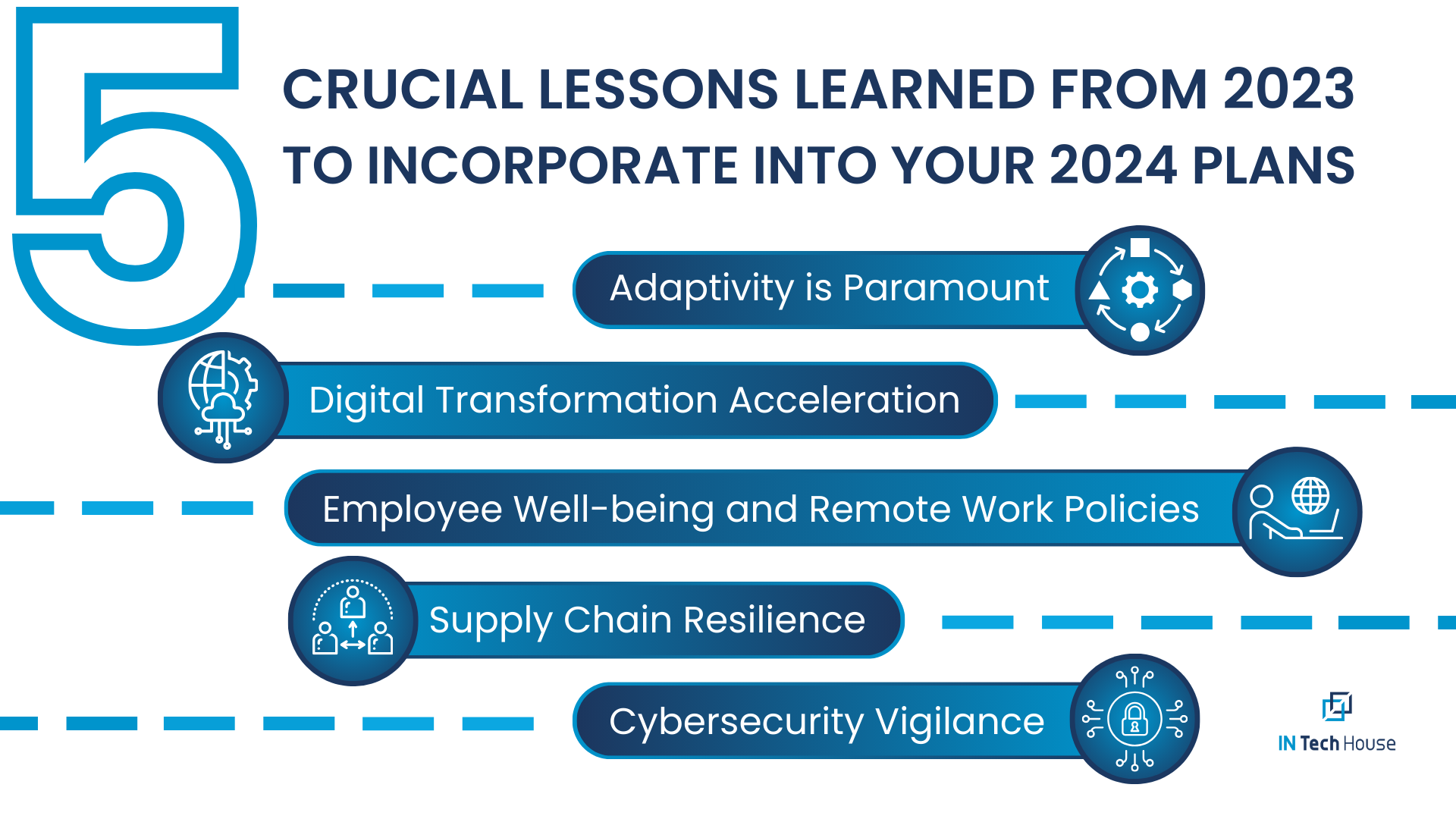 5 CRUCIAL LESSONS LEARNED FROM 2023 TO INCORPORATE INTO YOUR 2024 PLANS

Adaptivity is Paramount

Digital Transformation Acceleration

Employee Well-being and Remote Work Policies

Supply Chain Resilience

Cybersecurity Vigilance

IN Tech House